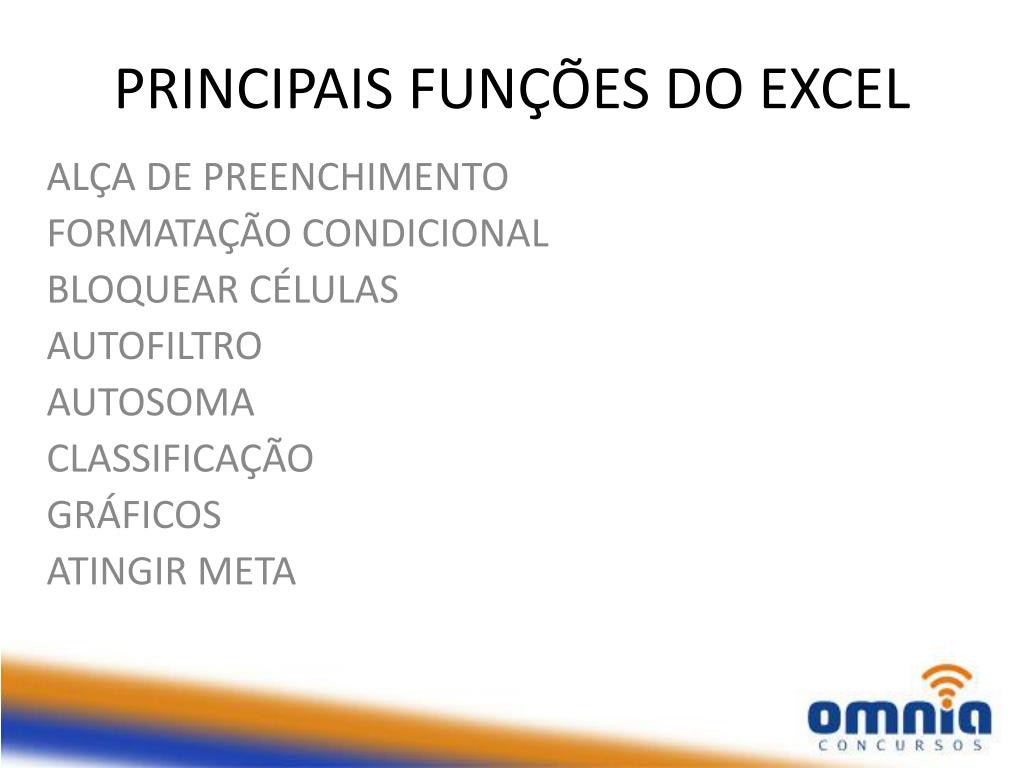 PRINCIPAIS FUNÇÕES DO EXCEL

ALÇA DE PREENCHIMENTO
FORMATAÇÃO CONDICIONAL
BLOQUEAR CÉLULAS
AUTOFILTRO
AUTOSOMA
CLASSIFICAÇÃO
GRÁFICOS
ATINGIR META

omnia
CONCURSOS